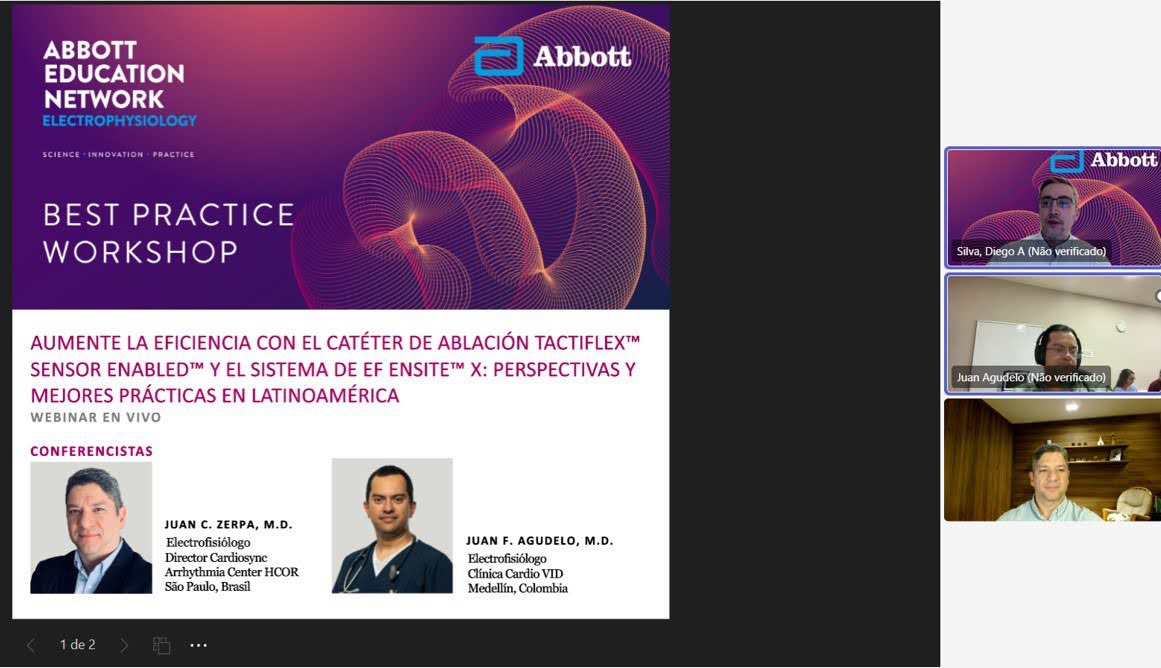 ABBOTT EDUCATION NETWORK
ELECTROPHYSIOLOGY

SCIENCE · INNOVATION · PRACTICE

Abbott

BEST PRACTICE WORKSHOP

AUMENTE LA EFICIENCIA CON EL CATÉTER DE ABLACIÓN TACTIFLEX™ SENSOR ENABLED™ Y EL SISTEMA DE EF ENSITE™ X: PERSPECTIVAS Y MEJORES PRÁCTICAS EN LATINOAMÉRICA
WEBINAR EN VIVO

CONFERENCISTAS

JUAN C. ZERPA, M.D.
Electrofisiólogo
Director Cardiosync
Arrhythmia Center HCOR
São Paulo, Brasil

JUAN F. AGUDELO, M.D.
Electrofisiólogo
Clínica Cardio VID
Medellín, Colombia

1 de 2

Abbott
Silva, Diego A (Não verificado)

Juan Agudelo (Não verificado)